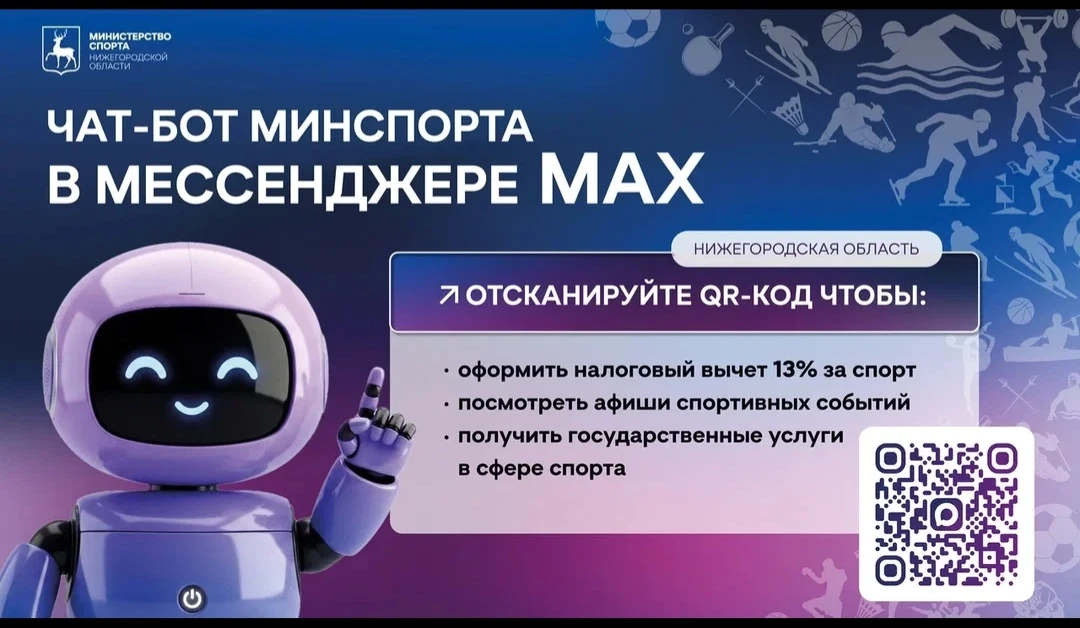 МИНИСТЕРСТВО СПОРТА НИЖЕГОРОДСКОЙ ОБЛАСТИ

ЧАТ-БОТ МИНСПОРТА В МЕССЕНДЖЕРЕ MAX

НИЖЕГОРОДСКАЯ ОБЛАСТЬ

↗ ОТСКАНИРУЙТЕ QR-КОД ЧТОБЫ:

• оформить налоговый вычет 13% за спорт
• посмотреть афиши спортивных событий
• получить государственные услуги в сфере спорта